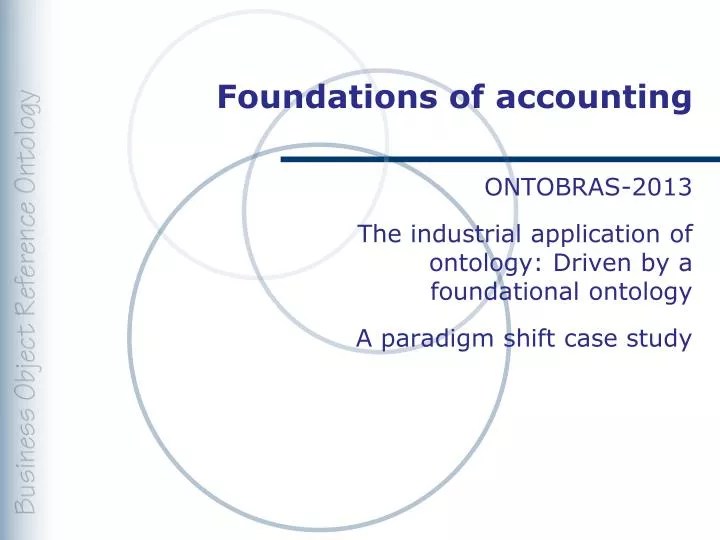 Business Object Reference Ontology

Foundations of accounting

ONTOBRAS-2013

The industrial application of ontology: Driven by a foundational ontology

A paradigm shift case study